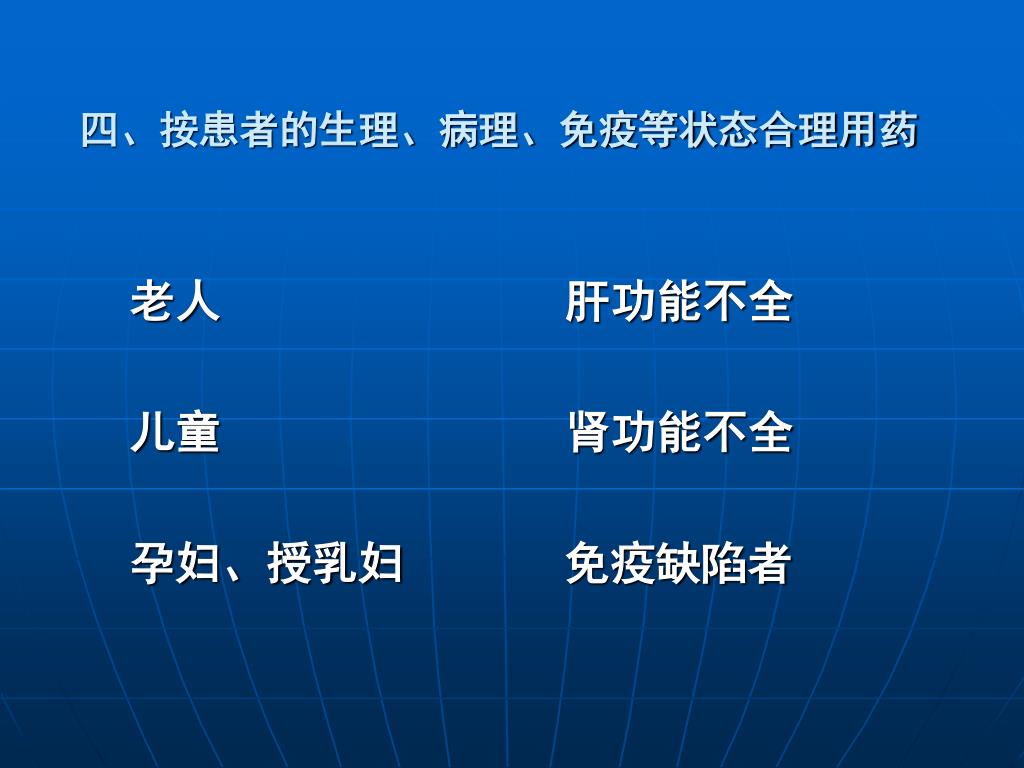 四、按患者的生理、病理、免疫等状态合理用药

老人

儿童

孕妇、授乳妇

肝功能不全

肾功能不全

免疫缺陷者